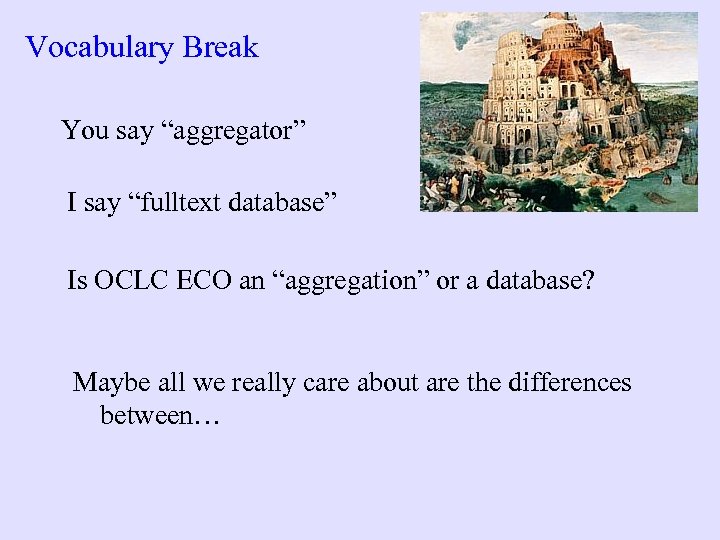 Vocabulary Break

You say “aggregator”

I say “fulltext database”

Is OCLC ECO an “aggregation” or a database?

Maybe all we really care about are the differences between…